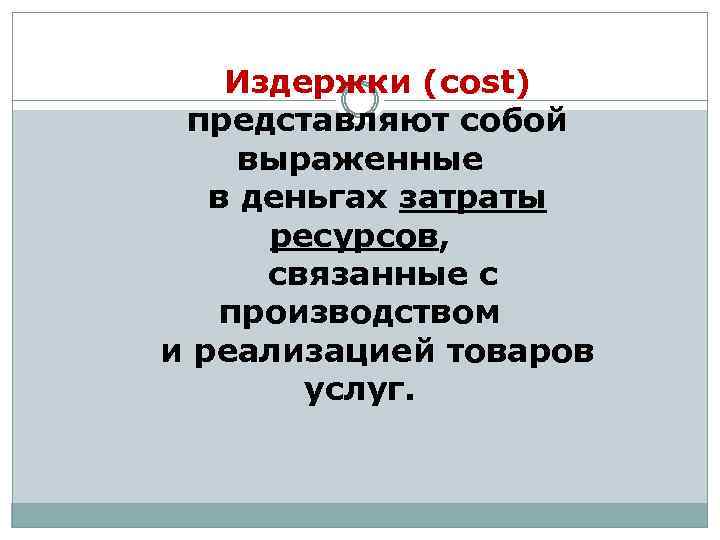 Издержки (cost) представляют собой выраженные в деньгах затраты ресурсов, связанные с производством и реализацией товаров услуг.